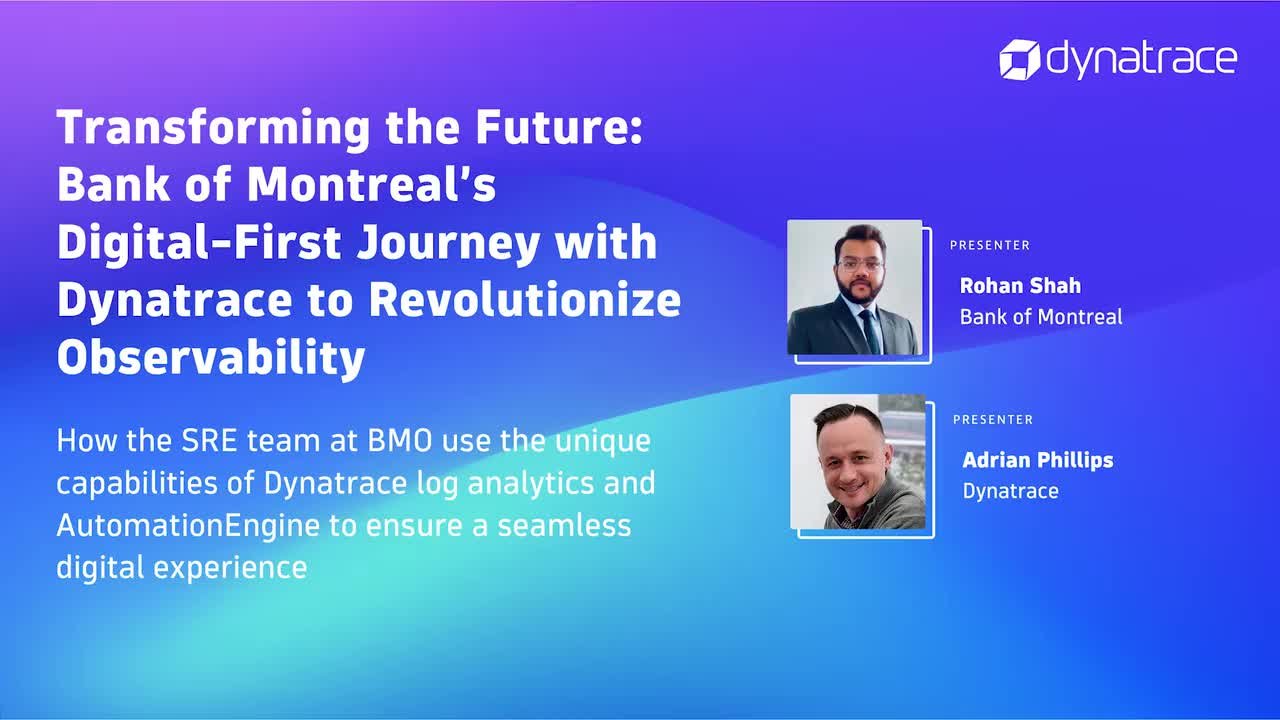 dynatrace

Transforming the Future: Bank of Montreal's Digital-First Journey with Dynatrace to Revolutionize Observability

How the SRE team at BMO use the unique capabilities of Dynatrace log analytics and AutomationEngine to ensure a seamless digital experience

PRESENTER
Rohan Shah
Bank of Montreal

PRESENTER
Adrian Phillips
Dynatrace